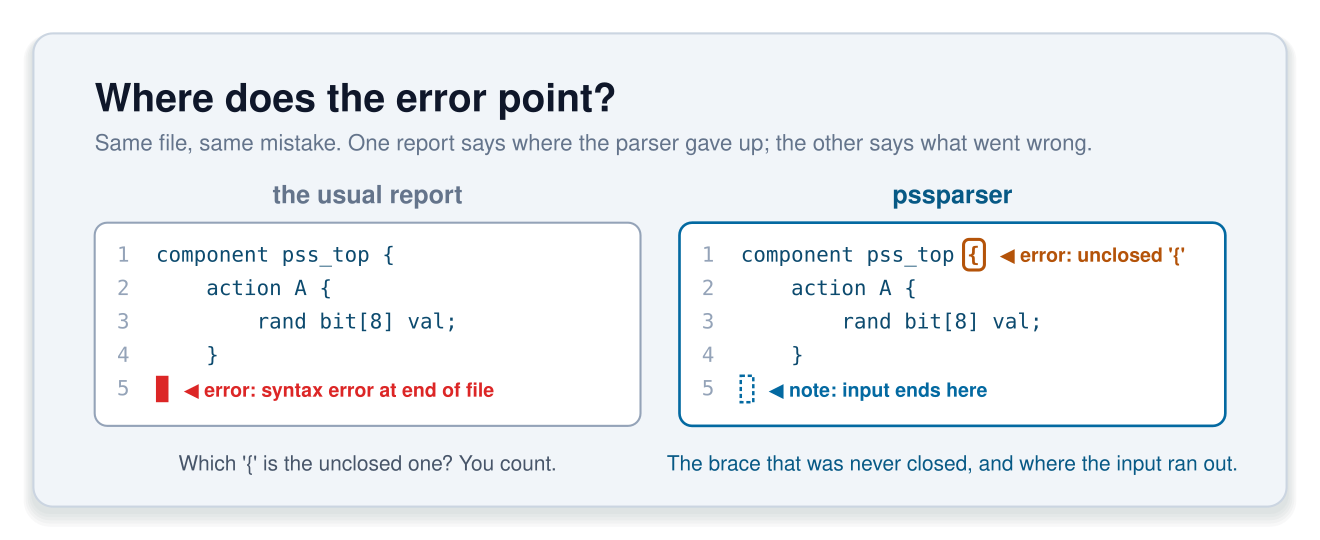 Where does the error point?

Same file, same mistake. One report says where the parser gave up; the other says what went wrong.

the usual report

1 component pss_top {
2 action A {
3 rand bit[8] val;
4 }
5 ◀ error: syntax error at end of file

Which '{' is the unclosed one? You count.

pssparser

1 component pss_top { ◀ error: unclosed '{'
2 action A {
3 rand bit[8] val;
4 }
5 ◀ note: input ends here

The brace that was never closed, and where the input ran out.